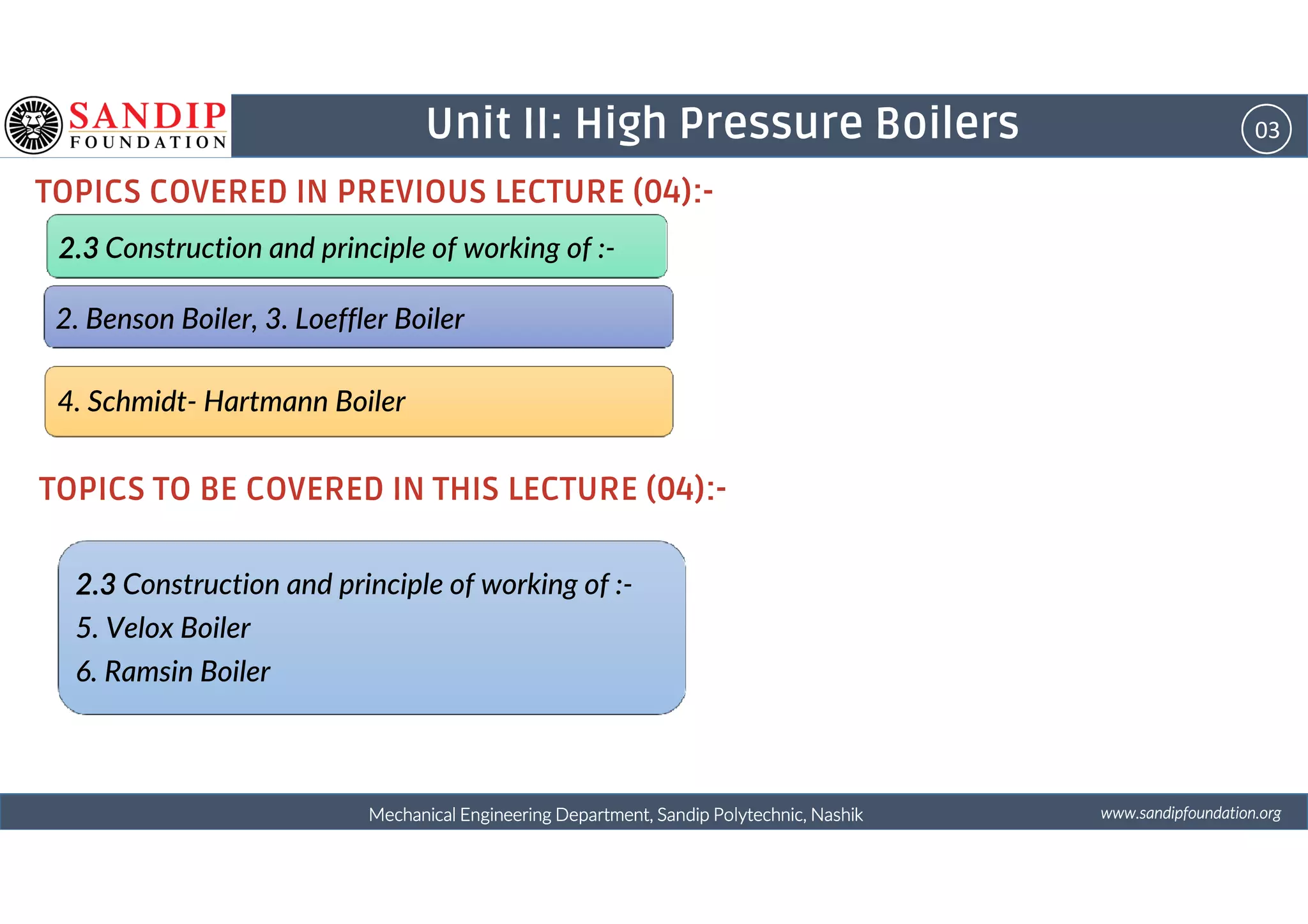 SANDIP FOUNDATION

Unit II: High Pressure Boilers

03

TOPICS COVERED IN PREVIOUS LECTURE (04):-

2.3 Construction and principle of working of :-

2. Benson Boiler, 3. Loeffler Boiler

4. Schmidt- Hartmann Boiler

TOPICS TO BE COVERED IN THIS LECTURE (04):-

2.3 Construction and principle of working of :-
5. Velox Boiler
6. Ramsin Boiler

Mechanical Engineering Department, Sandip Polytechnic, Nashik

www.sandipfoundation.org